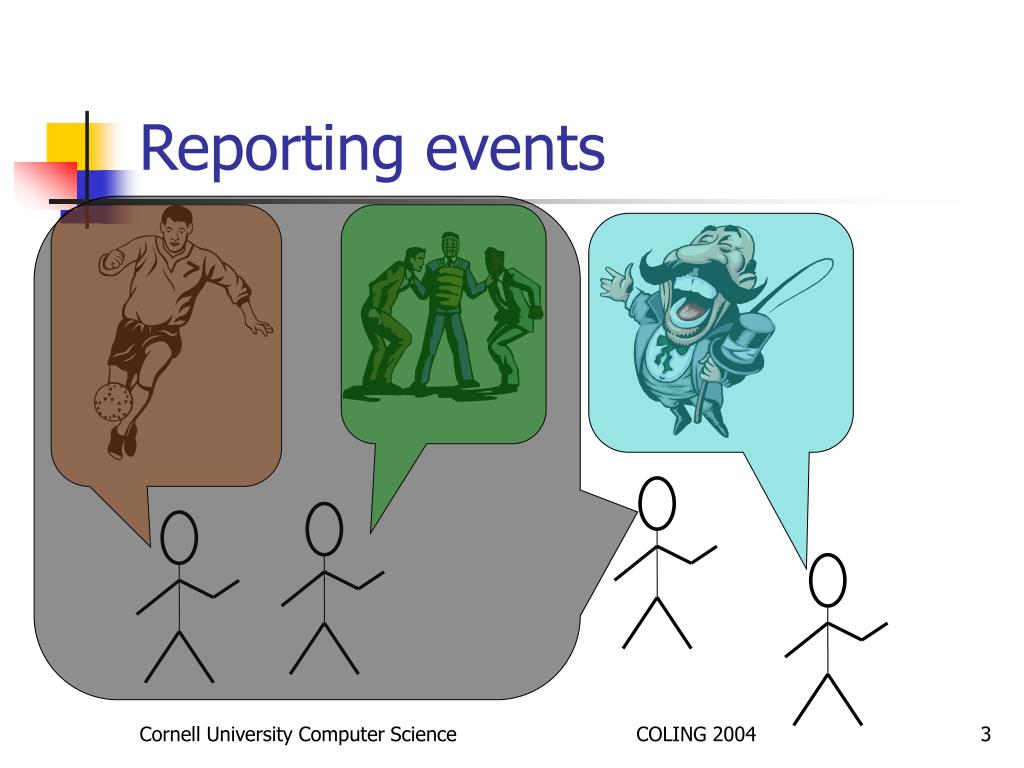 Reporting events

Cornell University Computer Science

COLING 2004

3